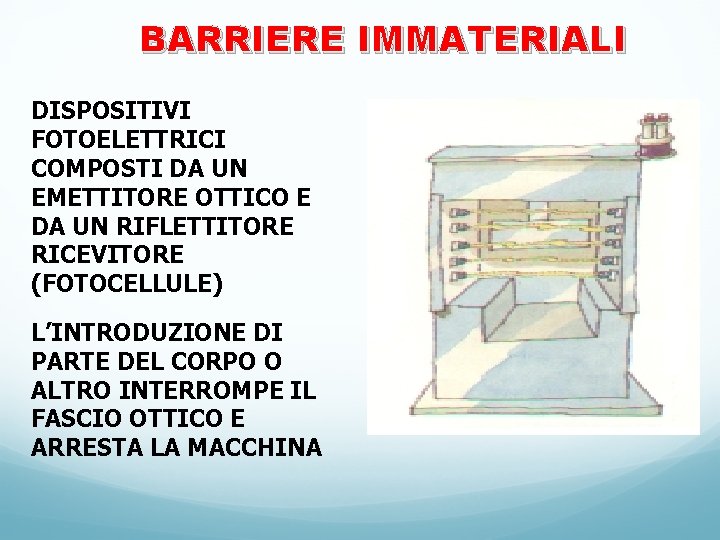 BARRIERE IMMATERIALI

DISPOSITIVI FOTOELETTRICI COMPOSTI DA UN EMETTITORE OTTICO E DA UN RIFLETTITORE RICEVITORE (FOTOCELLULE)

L'INTRODUZIONE DI PARTE DEL CORPO O ALTRO INTERROMPE IL FASCIO OTTICO E ARRESTA LA MACCHINA